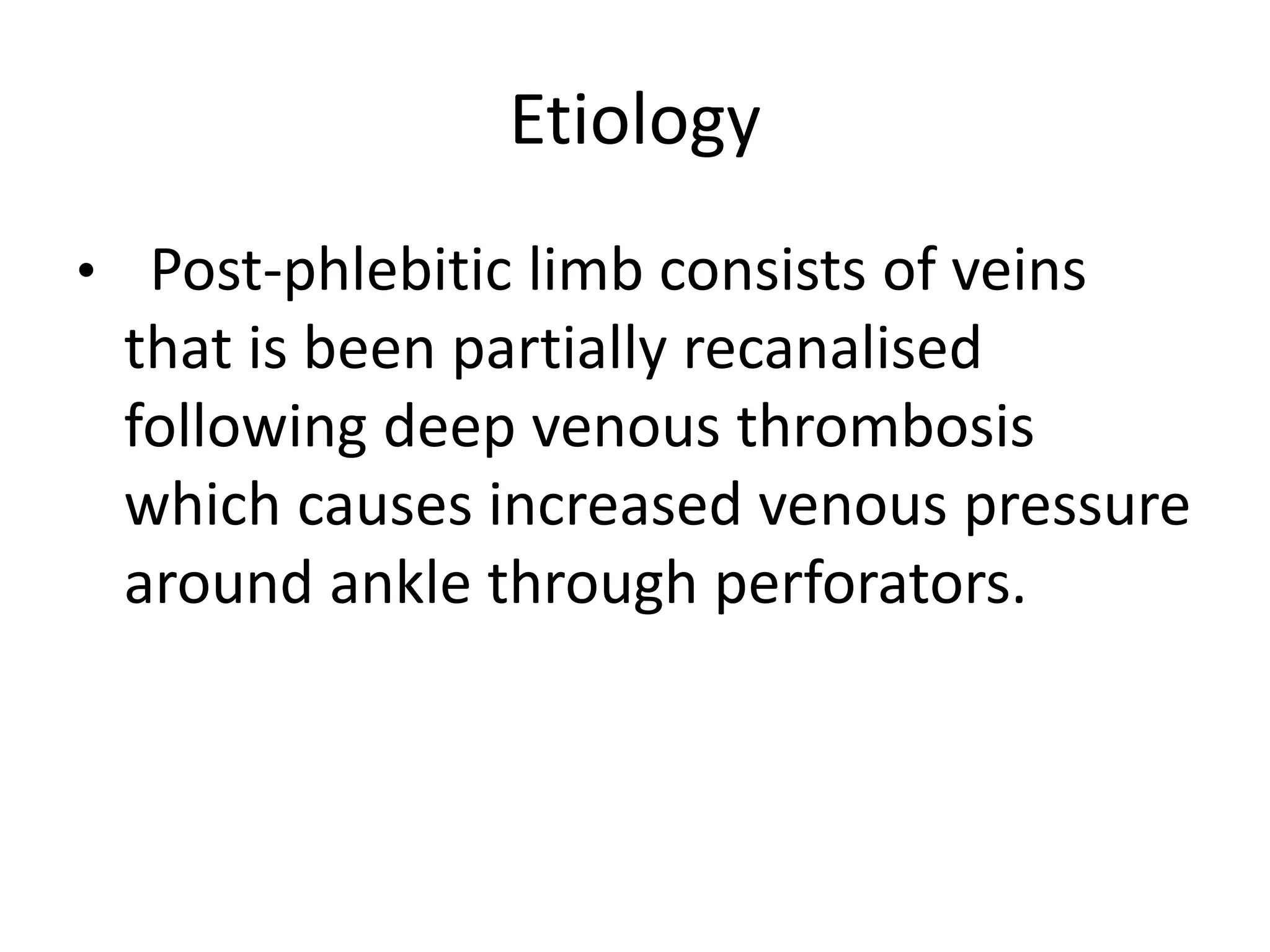 Etiology

• Post-phlebitic limb consists of veins that is been partially recanalised following deep venous thrombosis which causes increased venous pressure around ankle through perforators.